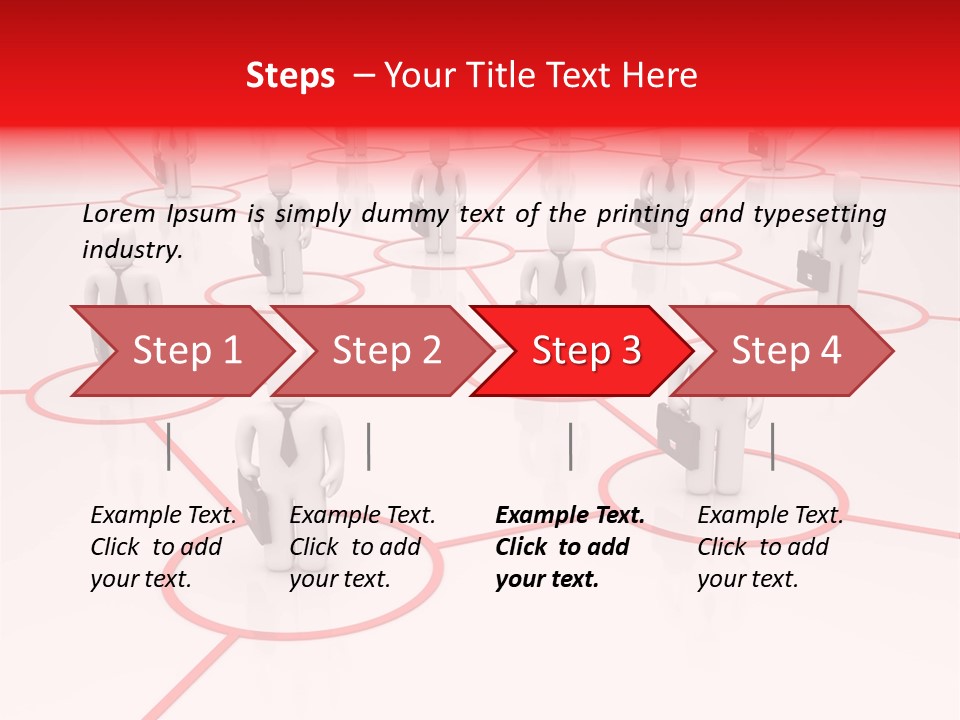 Steps – Your Title Text Here

Lorem Ipsum is simply dummy text of the printing and typesetting industry.

Step 1

Step 2

Step 3

Step 4

Example Text. Click to add your text.

Example Text. Click to add your text.

Example Text. Click to add your text.

Example Text. Click to add your text.